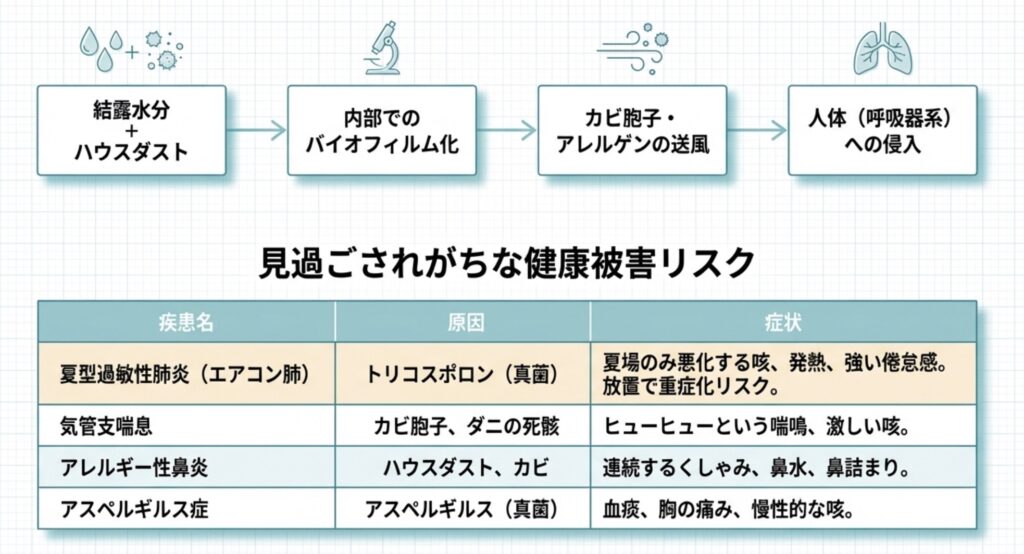 結露水分
+
ハウスダスト

内部での
バイオフィルム化

カビ胞子・
アレルゲンの送風

人体（呼吸器系）
への侵入

見過ごされがちな健康被害リスク

| 疾患名 | 原因 | 症状 |
|---|---|---|
| 夏型過敏性肺炎（エアコン肺） | トリコスポロン（真菌） | 夏場のみ悪化する咳、発熱、強い倦怠感。放置で重症化リスク。 |
| 気管支喘息 | カビ胞子、ダニの死骸 | ヒューヒューという喘鳴、激しい咳。 |
| アレルギー性鼻炎 | ハウスダスト、カビ | 連続するくしゃみ、鼻水、鼻詰まり。 |
| アスペルギルス症 | アスペルギルス（真菌） | 血痰、胸の痛み、慢性的な咳。 |